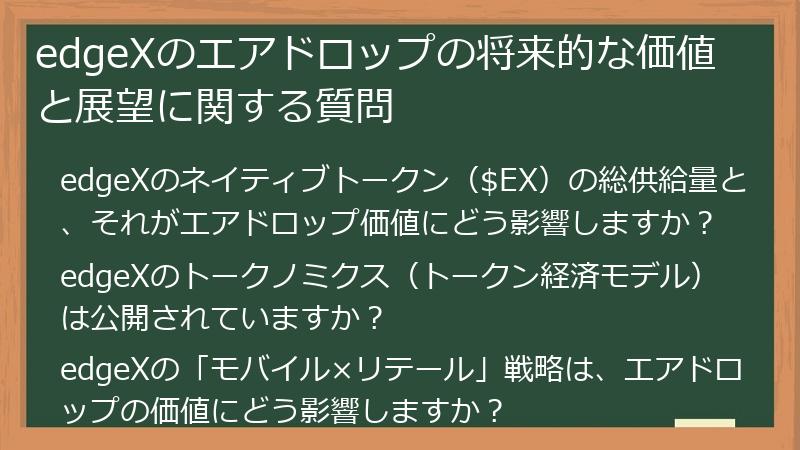 edgeXのエアドロップの将来的な価値と展望に関する質問

edgeXのネイティブトークン（$EX）の総供給量と、それがエアドロップ価値にどう影響しますか？

edgeXのトークノミクス（トークン経済モデル）は公開されていますか？

edgeXの「モバイル×リテール」戦略は、エアドロップの価値にどう影響しますか？